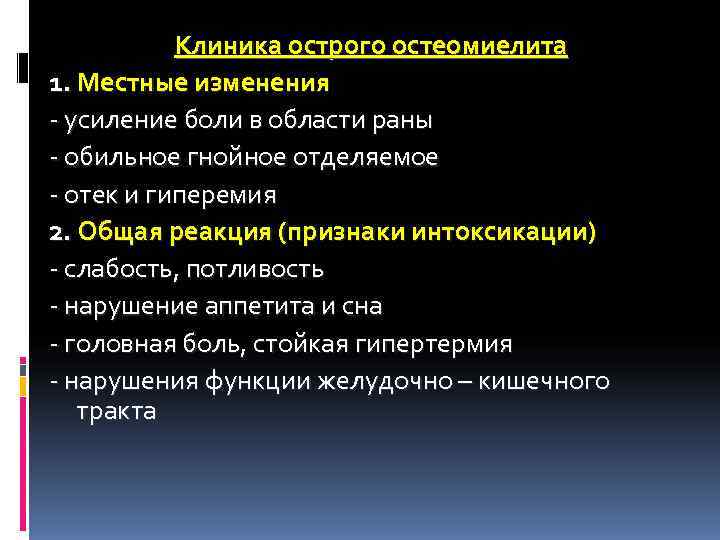 Клиника острого остеомиелита

1. Местные изменения
- усиление боли в области раны
- обильное гнойное отделяемое
- отек и гиперемия
2. Общая реакция (признаки интоксикации)
- слабость, потливость
- нарушение аппетита и сна
- головная боль, стойкая гипертермия
- нарушения функции желудочно – кишечного тракта